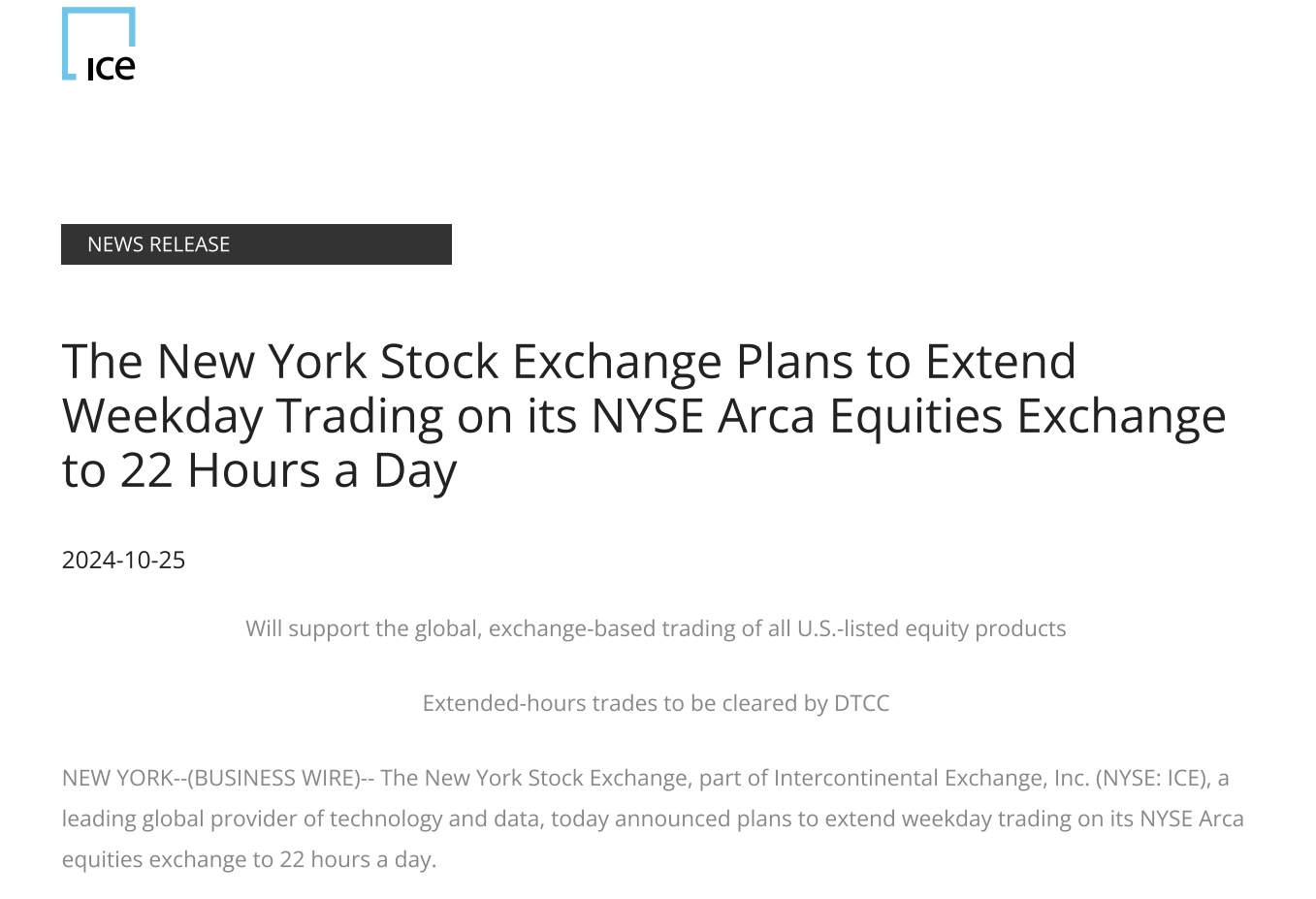 ICE

NEWS RELEASE

The New York Stock Exchange Plans to Extend Weekday Trading on its NYSE Arca Equities Exchange to 22 Hours a Day

2024-10-25

Will support the global, exchange-based trading of all U.S.-listed equity products

Extended-hours trades to be cleared by DTCC

NEW YORK--(BUSINESS WIRE)-- The New York Stock Exchange, part of Intercontinental Exchange, Inc. (NYSE: ICE), a leading global provider of technology and data, today announced plans to extend weekday trading on its NYSE Arca equities exchange to 22 hours a day.